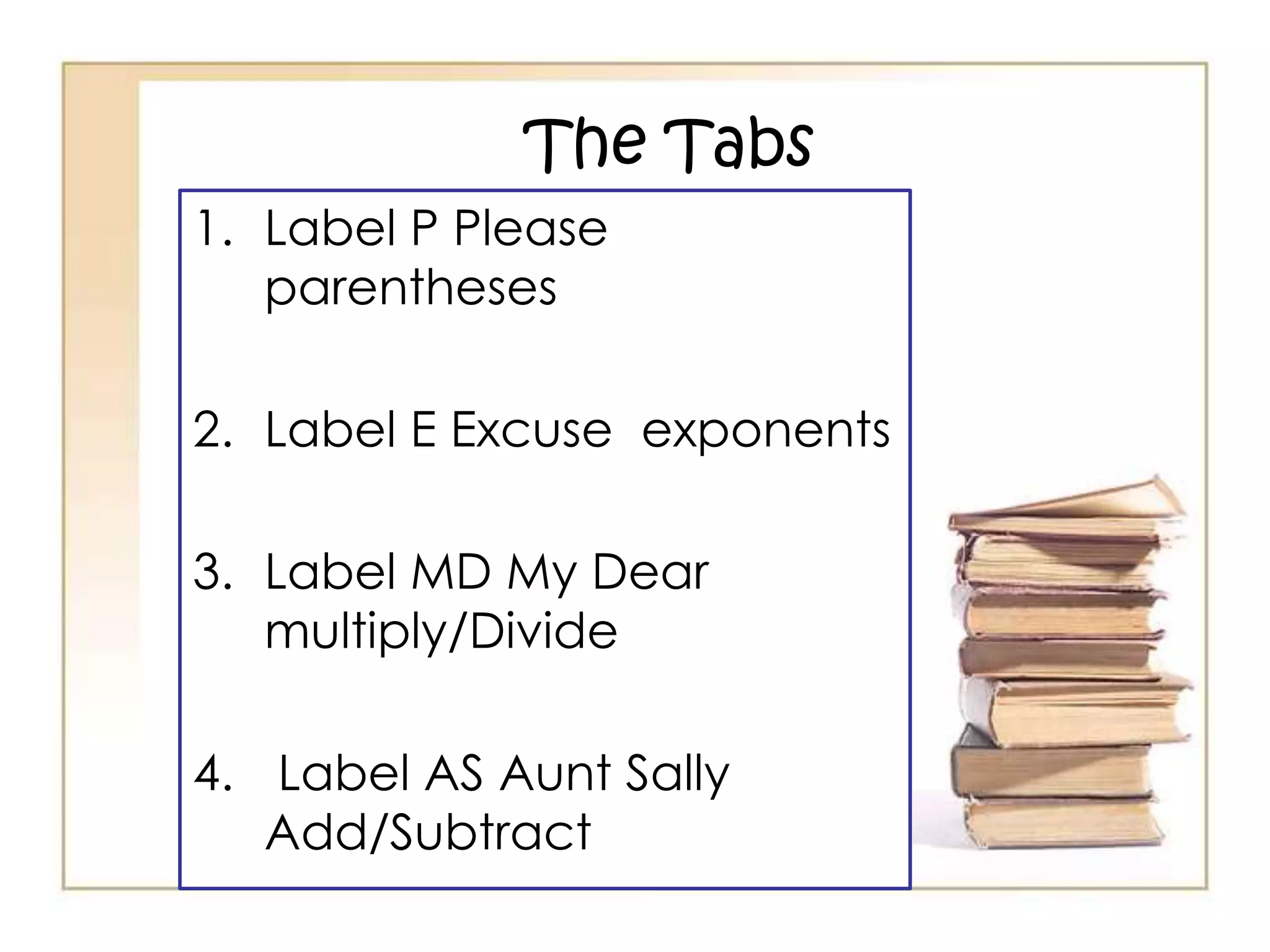 The Tabs

1. Label P Please parentheses

2. Label E Excuse exponents

3. Label MD My Dear multiply/Divide

4. Label AS Aunt Sally Add/Subtract